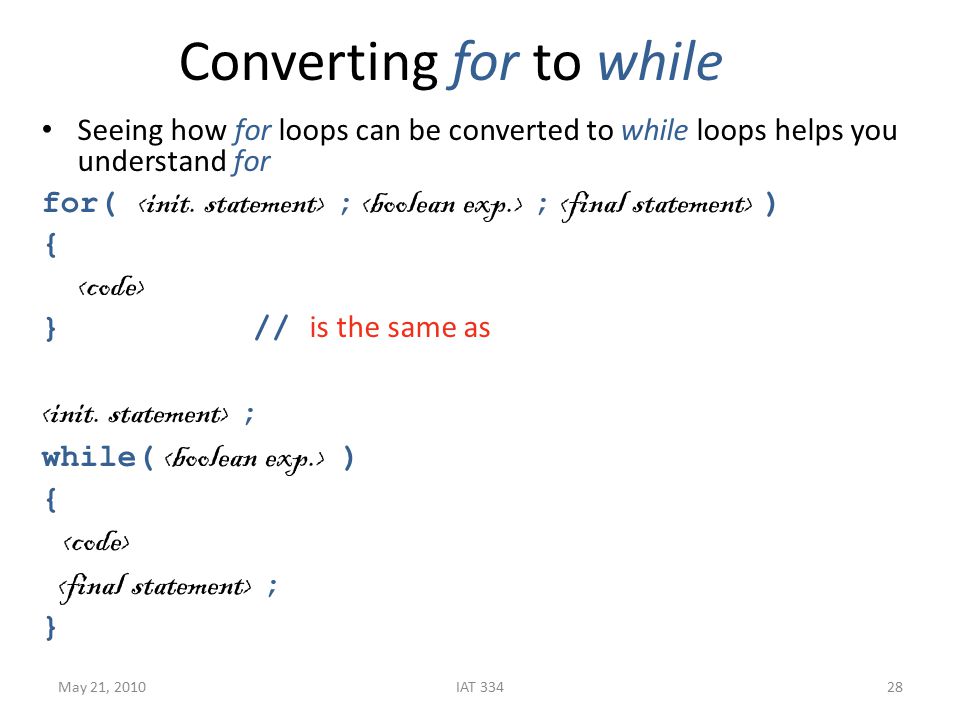 Converting for to while

• Seeing how for loops can be converted to while loops helps you understand for

for( <init. statement> ; <boolean exp.> ; <final statement> )
{
<code>
} // is the same as

<init. statement> ;
while( <boolean exp.> )
{
<code>
<final statement> ;
}

May 21, 2010
IAT 334
28